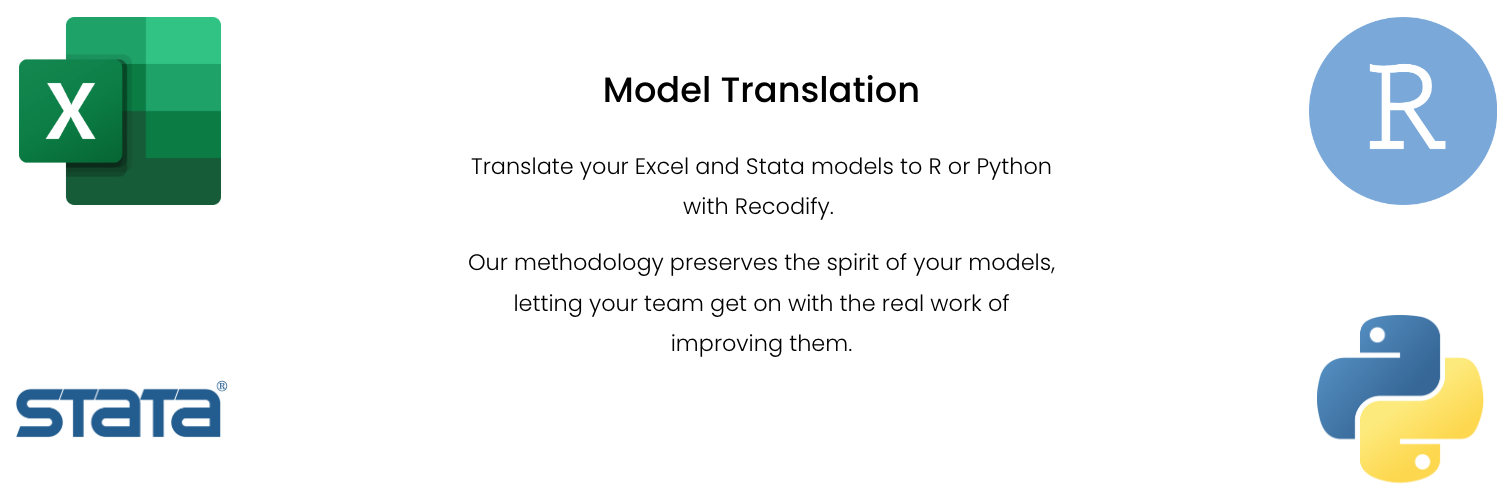 X

Model Translation

Translate your Excel and Stata models to R or Python with Recodify.

Our methodology preserves the spirit of your models, letting your team get on with the real work of improving them.

R

STATA®